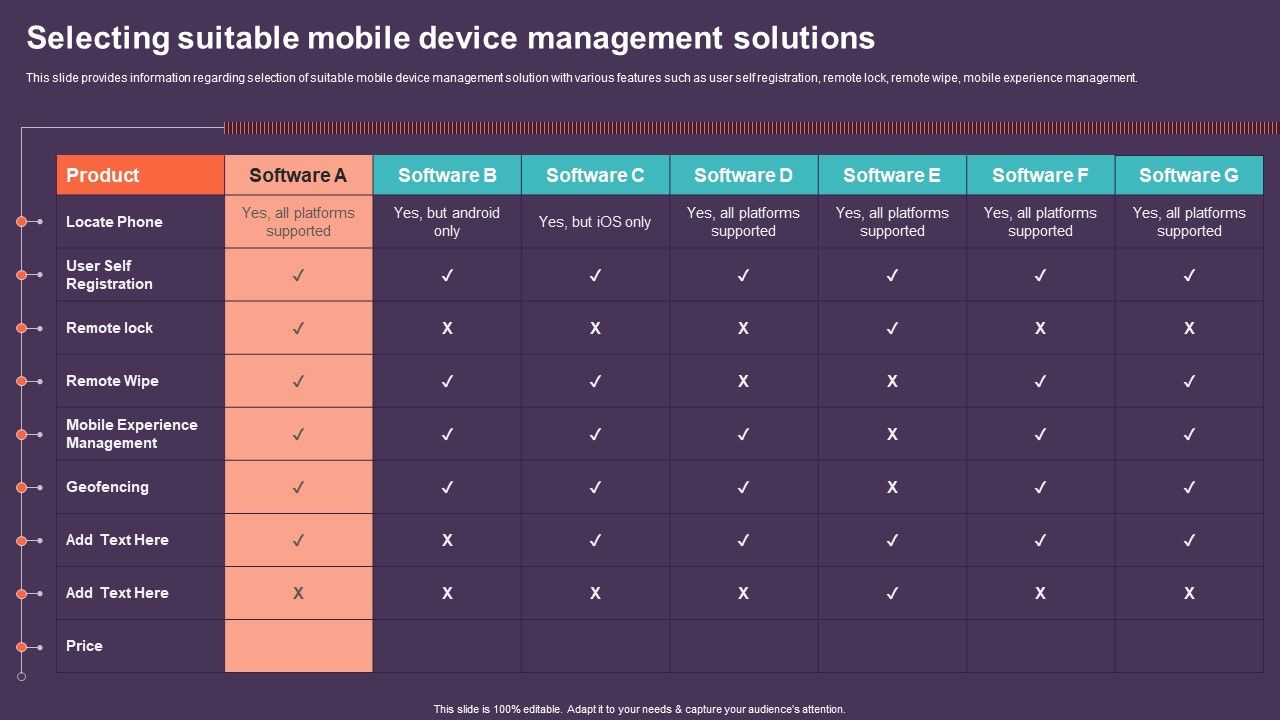 Selecting suitable mobile device management solutions

This slide provides information regarding selection of suitable mobile device management solution with various features such as user self registration, remote lock, remote wipe, mobile experience management.

| Product | Software A | Software B | Software C | Software D | Software E | Software F | Software G |
|---|---|---|---|---|---|---|---|
| Locate Phone | Yes, all platforms supported | Yes, but android only | Yes, but iOS only | Yes, all platforms supported | Yes, all platforms supported | Yes, all platforms supported | Yes, all platforms supported |
| User Self Registration | ✓ | ✓ | ✓ | ✓ | ✓ | ✓ | ✓ |
| Remote lock | ✓ | X | X | X | ✓ | X | X |
| Remote Wipe | ✓ | ✓ | ✓ | X | X | ✓ | ✓ |
| Mobile Experience Management | ✓ | ✓ | ✓ | ✓ | X | ✓ | ✓ |
| Geofencing | ✓ | ✓ | ✓ | ✓ | X | ✓ | ✓ |
| Add Text Here | ✓ | X | ✓ | ✓ | ✓ | ✓ | ✓ |
| Add Text Here | X | X | X | X | ✓ | X | X |
| Price | | | | | | | |

This slide is 100% editable. Adapt it to your needs & capture your audience's attention.